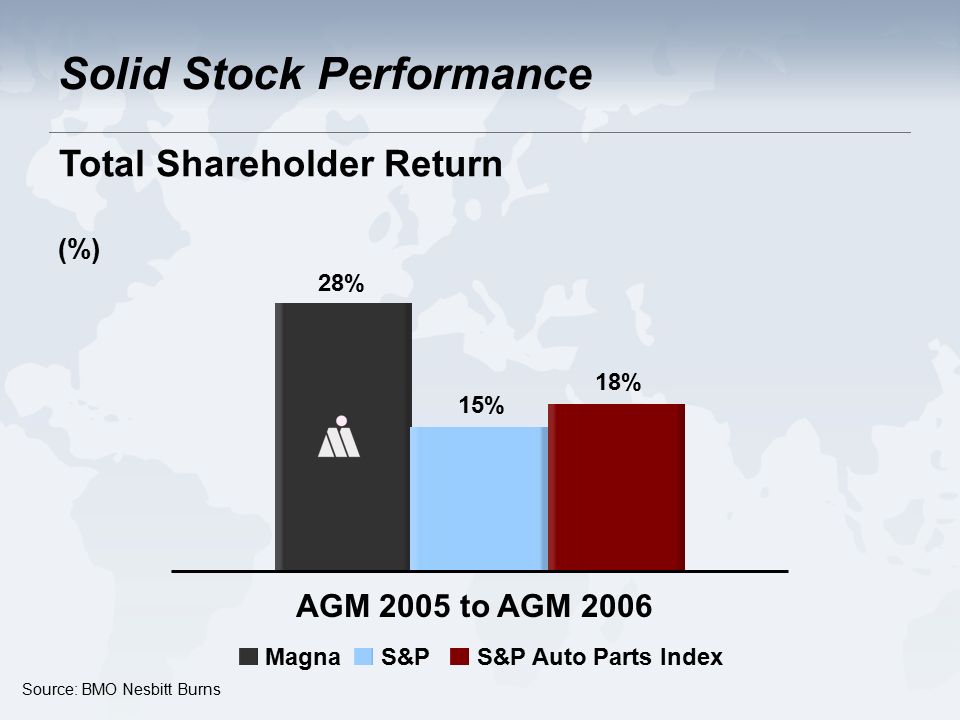 Solid Stock Performance

Total Shareholder Return

(%)

28%

15%

18%

AGM 2005 to AGM 2006

Magna S&P S&P Auto Parts Index

Source: BMO Nesbitt Burns